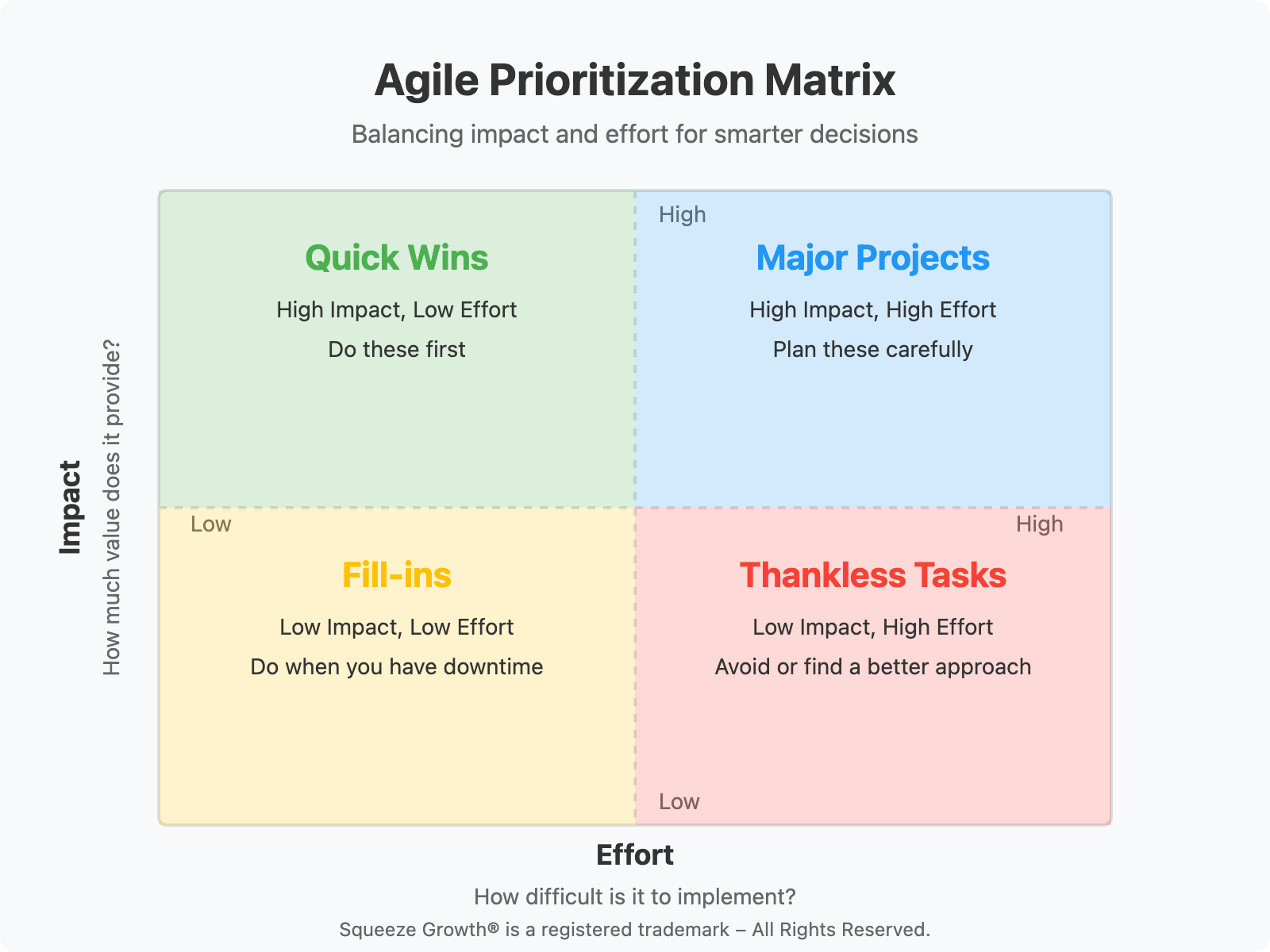 Agile Prioritization Matrix

Balancing impact and effort for smarter decisions

Impact

How much value does it provide?

High

Quick Wins

High Impact, Low Effort

Do these first

Major Projects

High Impact, High Effort

Plan these carefully

Low

High

Fill-ins

Low Impact, Low Effort

Do when you have downtime

Thankless Tasks

Low Impact, High Effort

Avoid or find a better approach

Low

Effort

How difficult is it to implement?

Squeeze Growth® is a registered trademark – All Rights Reserved.